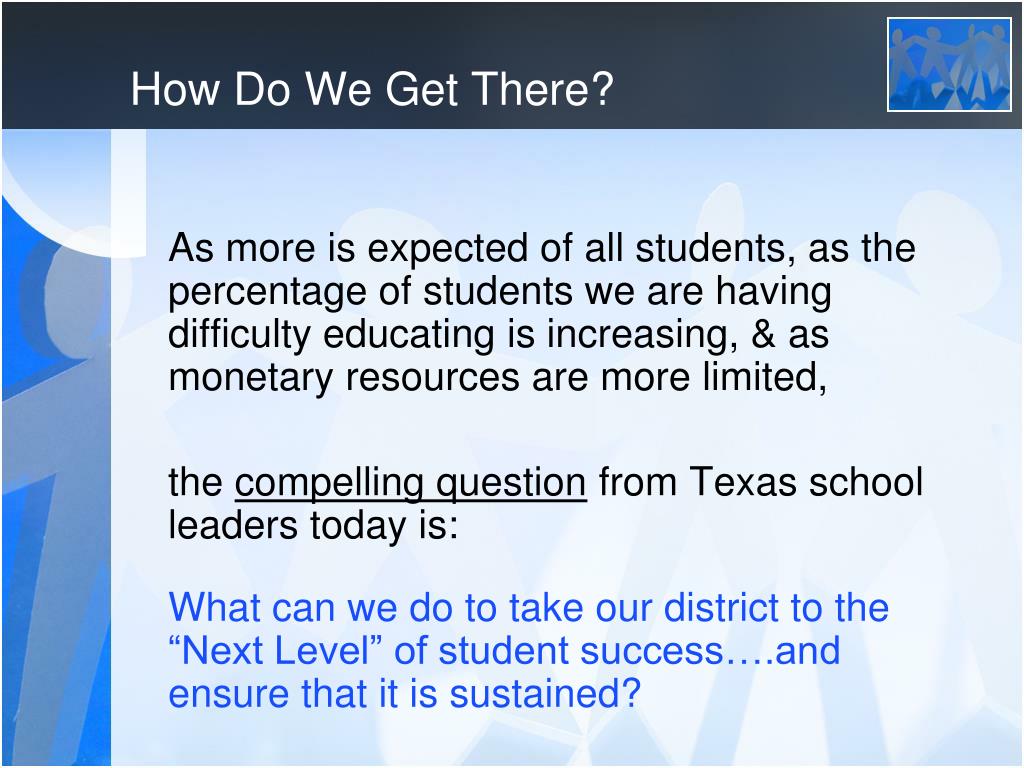 How Do We Get There?

As more is expected of all students, as the percentage of students we are having difficulty educating is increasing, & as monetary resources are more limited,

the compelling question from Texas school leaders today is:

What can we do to take our district to the “Next Level” of student success….and ensure that it is sustained?